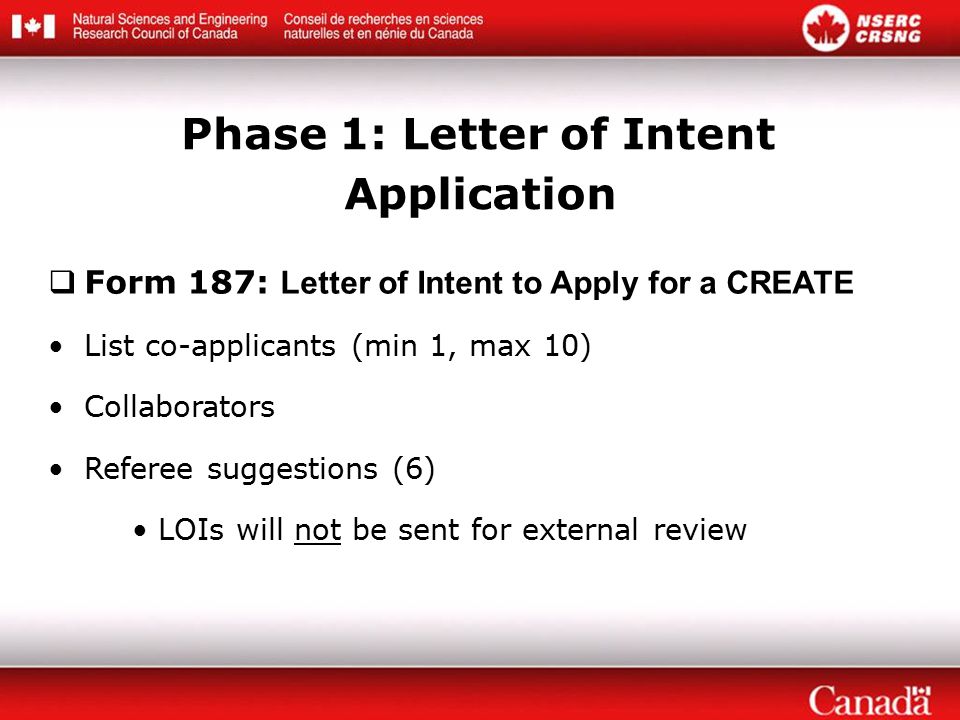 Natural Sciences and Engineering Research Council of Canada

Conseil de recherches en sciences naturelles et en génie du Canada

NSERC CRSNG

Phase 1: Letter of Intent Application

❑ Form 187: Letter of Intent to Apply for a CREATE

• List co-applicants (min 1, max 10)

• Collaborators

• Referee suggestions (6)

• LOIs will not be sent for external review

Canada